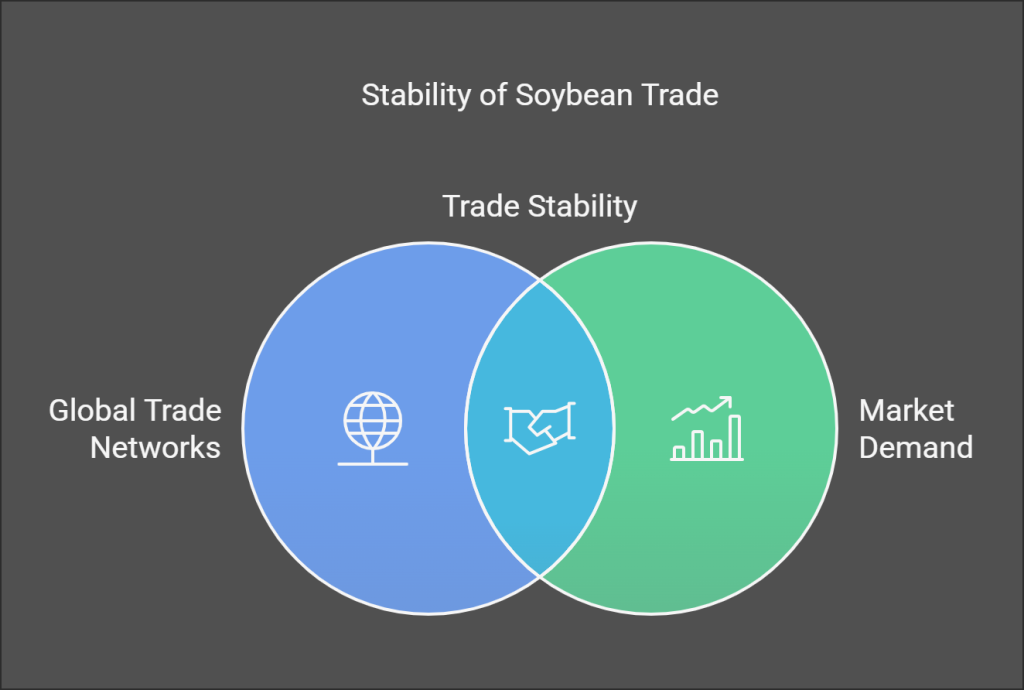 Stability of Soybean Trade

Trade Stability

Global Trade Networks

Market Demand